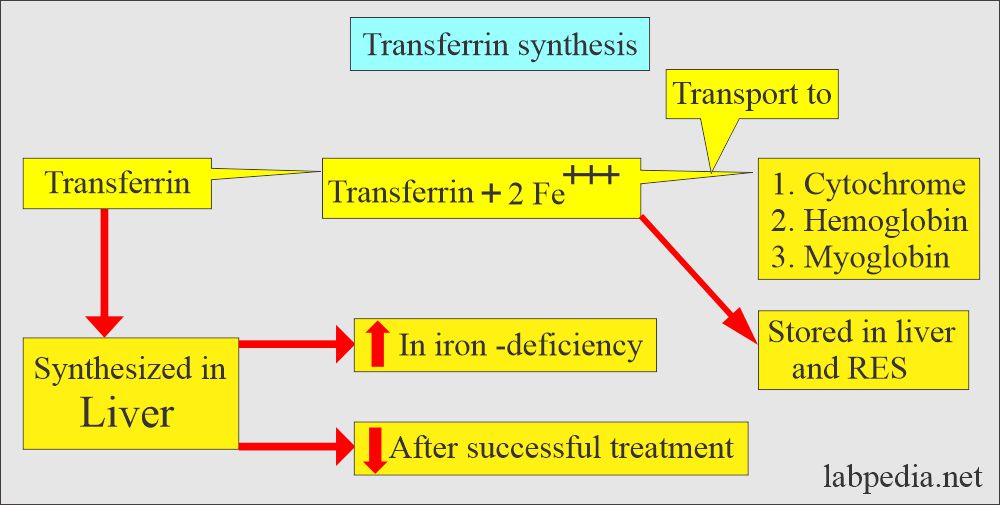 Transferrin synthesis

Transport to

Transferrin

Transferrin + 2 $Fe^{+++}$

1. Cytochrome
2. Hemoglobin
3. Myoglobin

Synthesized in Liver

In iron -deficiency

After successful treatment

Stored in liver and RES

labpedia.net